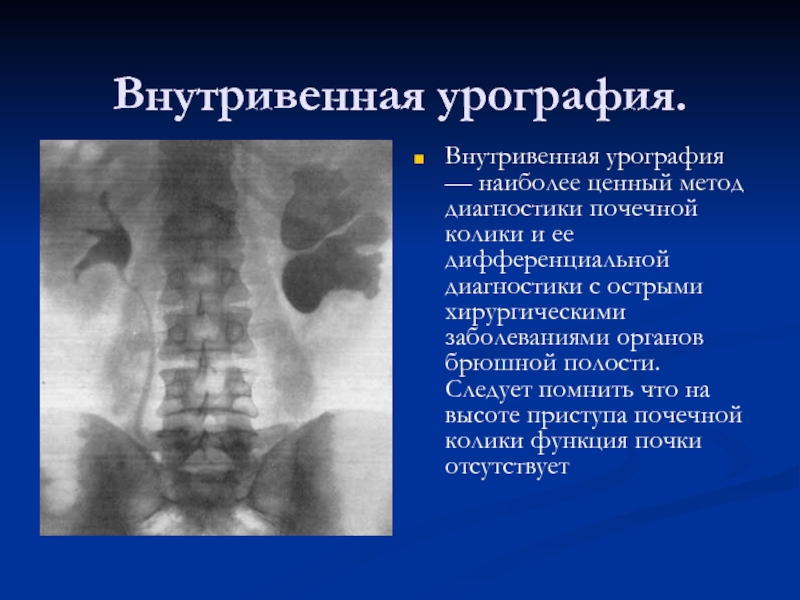 Внутривенная урография.

Внутривенная урография — наиболее ценный метод диагностики почечной колики и ее дифференциальной диагностики с острыми хирургическими заболеваниями органов брюшной полости. Следует помнить что на высоте приступа почечной колики функция почки отсутствует